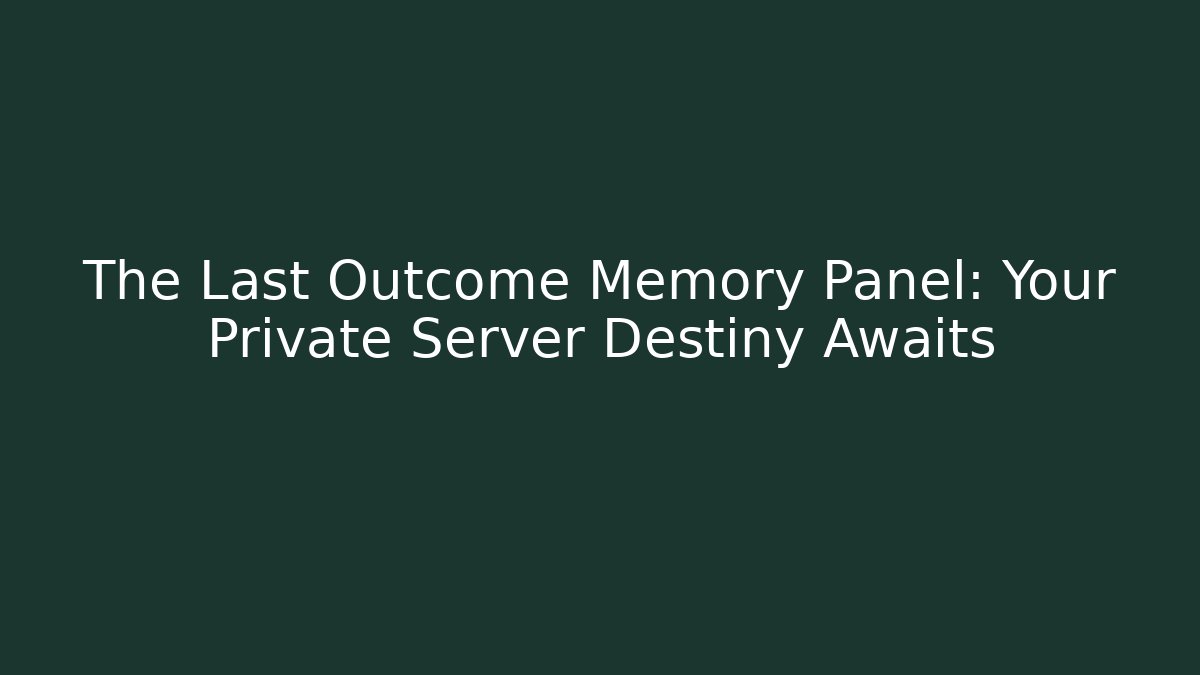 The Last Outcome Memory Panel: Your Private Server Destiny Awaits